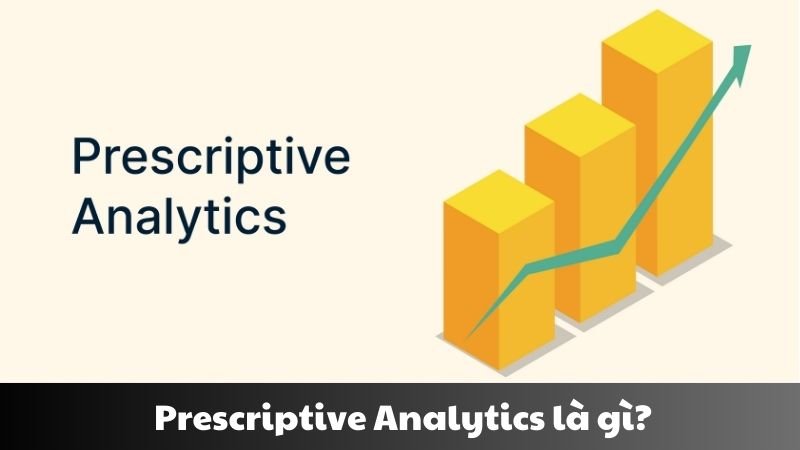 Prescriptive Analytics

Prescriptive Analytics là gì?